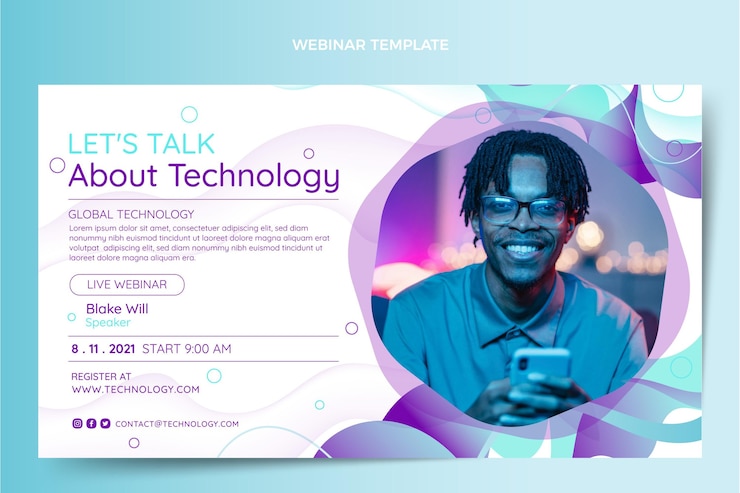 WEBINAR TEMPLATE

LET'S TALK
About Technology

GLOBAL TECHNOLOGY
Lorem ipsum dolor sit amet, consectetuer adipiscing elit, sed diam nonummy nibh euismod tincidunt ut laoreet dolore magna aliquam erat volutpat. adipiscing elit, sed diam nonummy nibh euismod tincidunt ut laoreet dolore magna aliquam era.

LIVE WEBINAR

Blake Will
Speaker

8 . 11 . 2021 START 9:00 AM

REGISTER AT
WWW.TECHNOLOGY.COM

CONTACT@TECHNOLOGY.COM